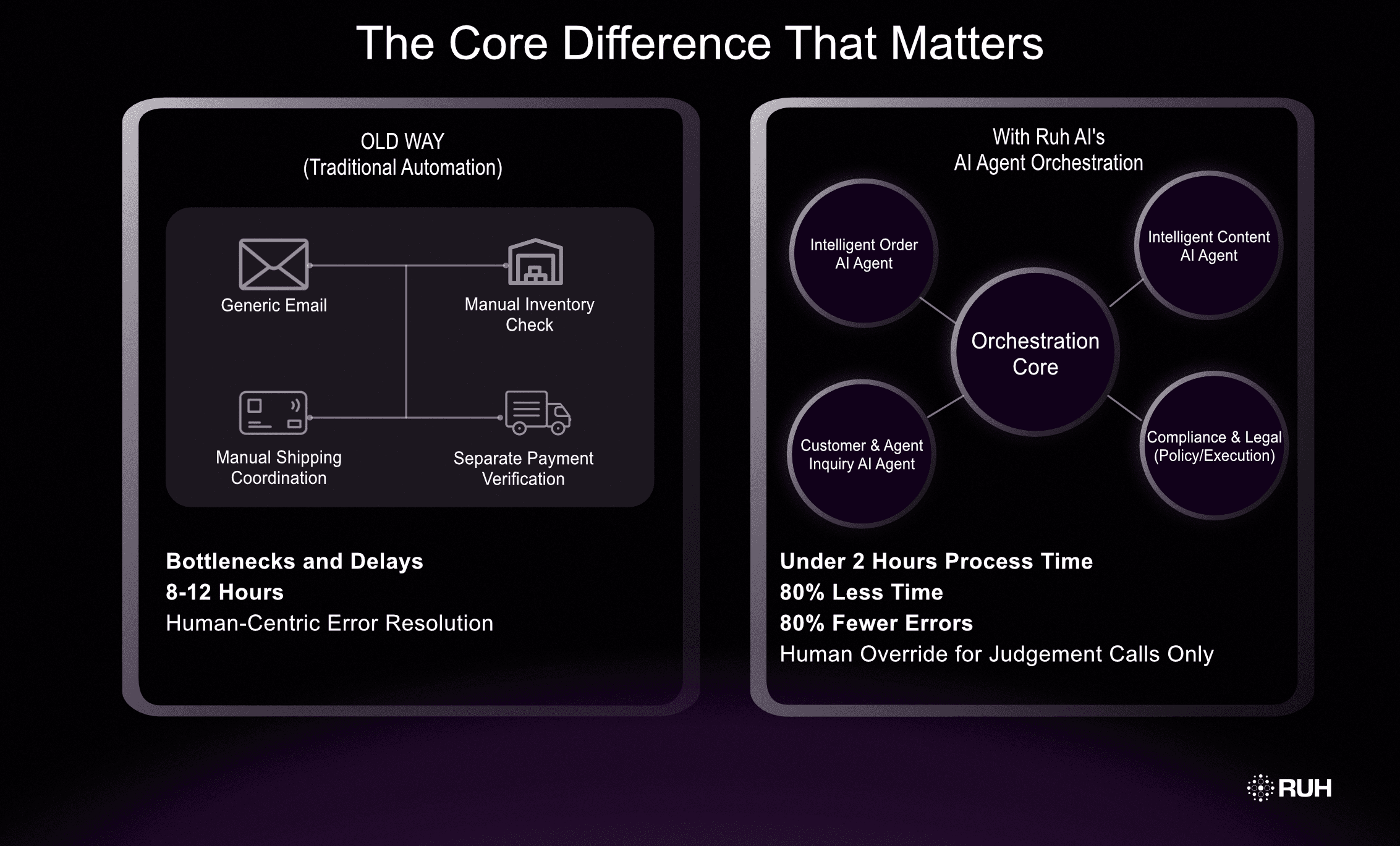 The Core Difference That Matters

OLD WAY
(Traditional Automation)

Generic Email

Manual Inventory Check

Manual Shipping Coordination

Separate Payment Verification

Bottlenecks and Delays
8-12 Hours
Human-Centric Error Resolution

With Ruh AI's
AI Agent Orchestration

Intelligent Order AI Agent

Intelligent Content AI Agent

Orchestration Core

Customer & Agent Inquiry AI Agent

Compliance & Legal (Policy/Execution)

Under 2 Hours Process Time
80% Less Time
80% Fewer Errors
Human Override for Judgement Calls Only

RUH